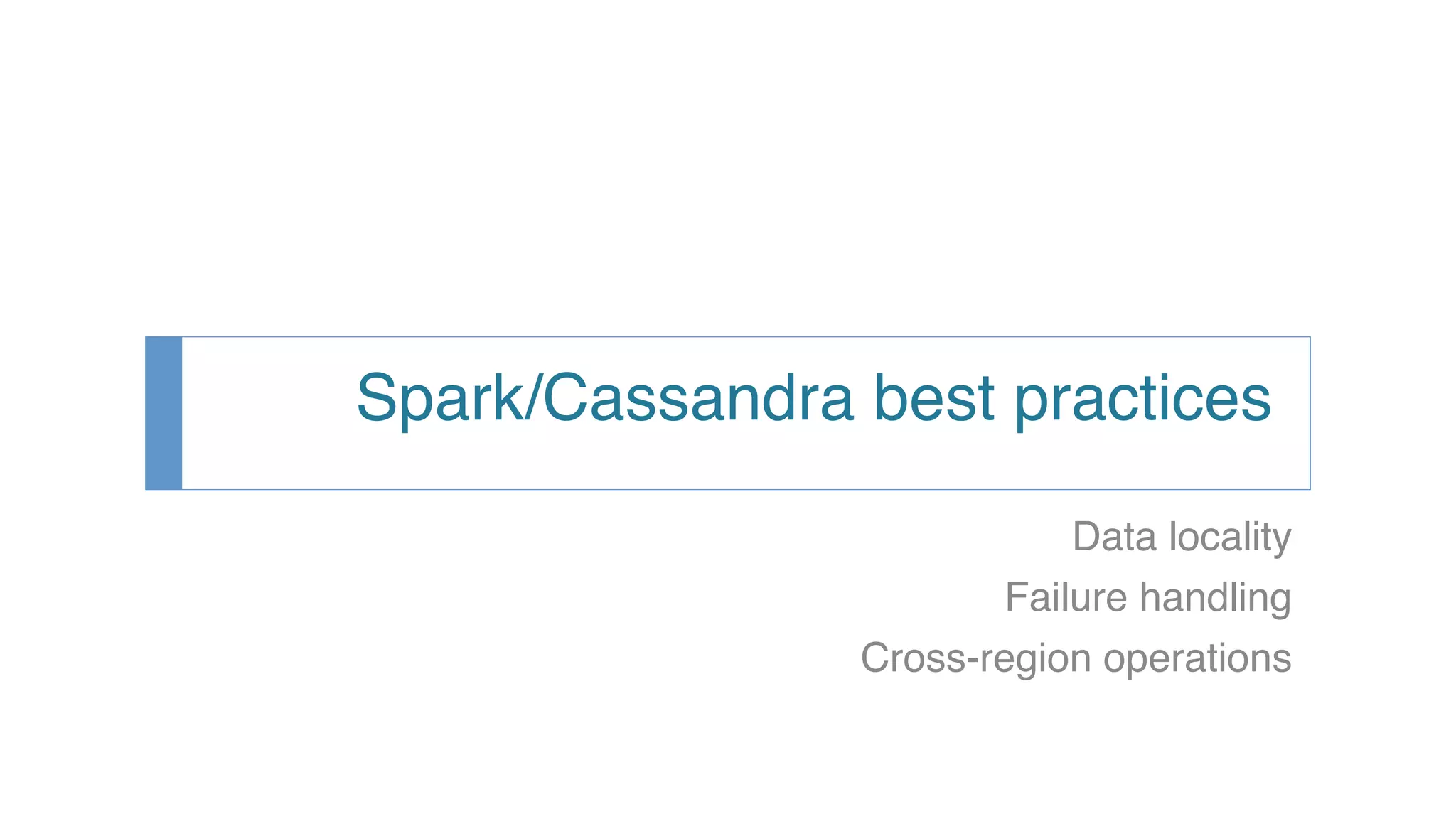 Spark/Cassandra best practices

Data locality

Failure handling

Cross-region operations